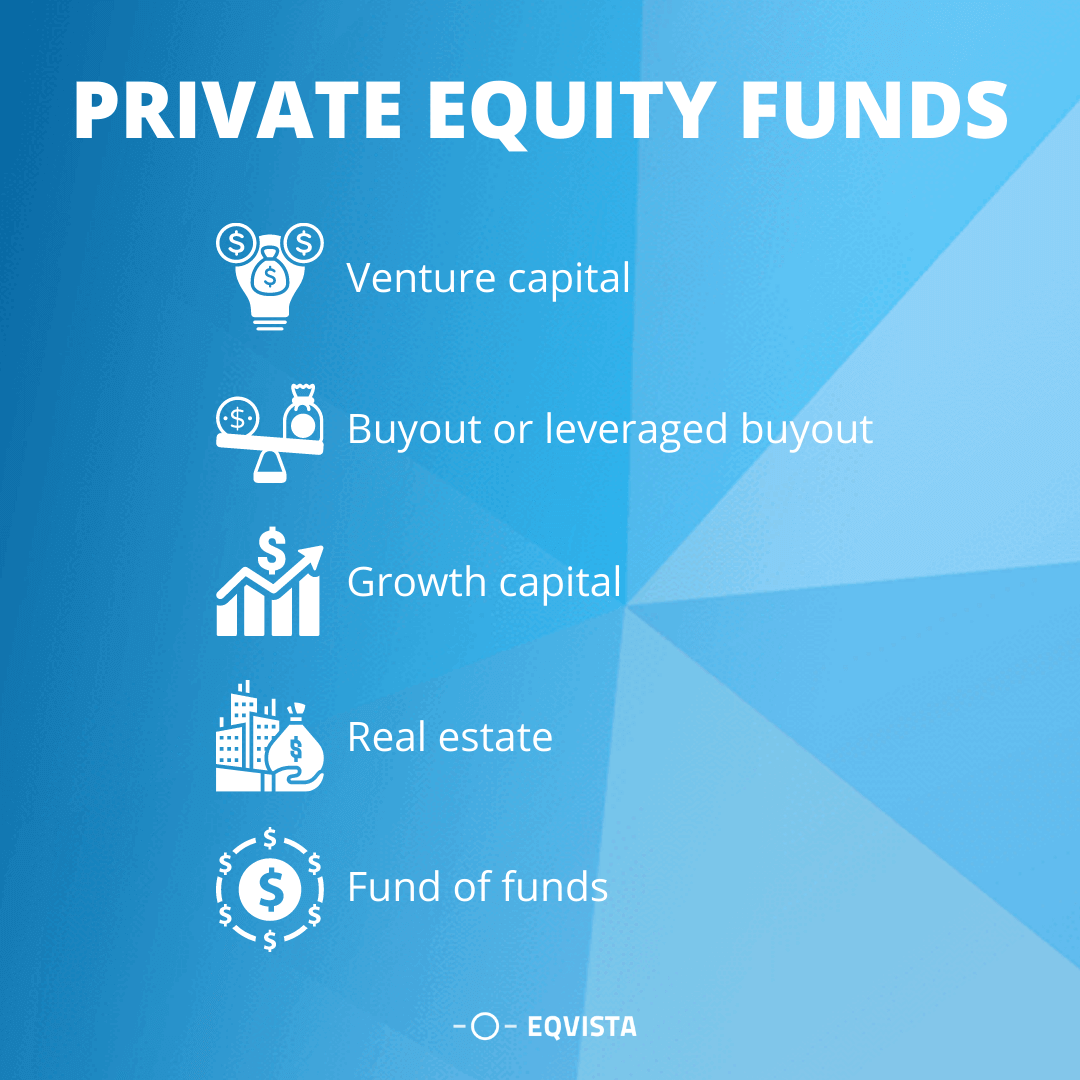 PRIVATE EQUITY FUNDS

Venture capital

Buyout or leveraged buyout

Growth capital

Real estate

Fund of funds

EQVISTA